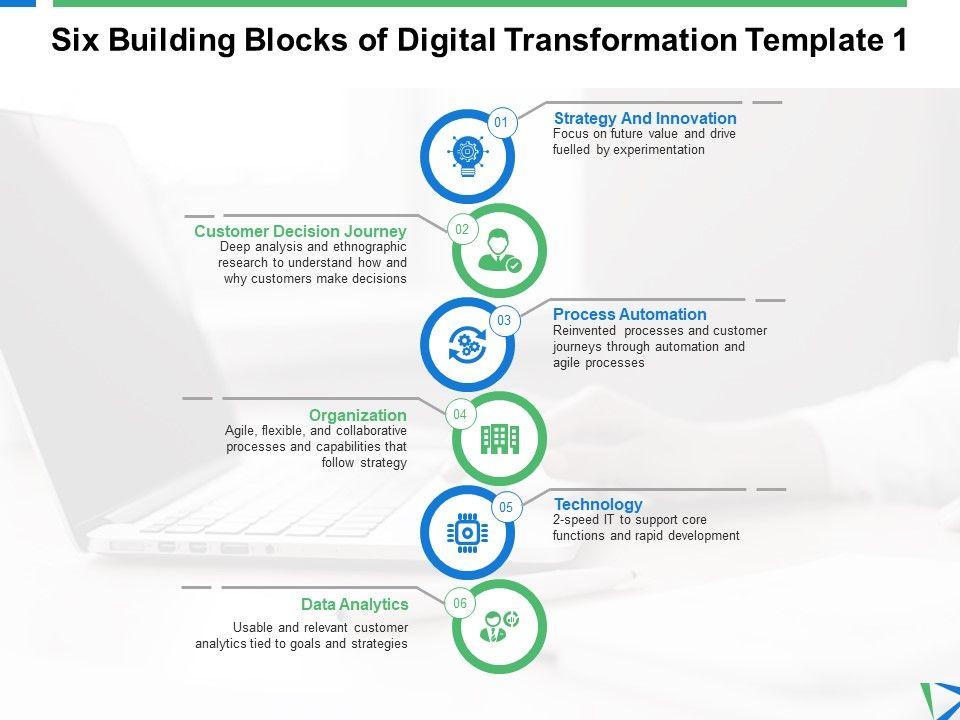 Six Building Blocks of Digital Transformation Template 1

01

Strategy And Innovation
Focus on future value and drive fuelled by experimentation

02

Customer Decision Journey
Deep analysis and ethnographic research to understand how and why customers make decisions

03

Process Automation
Reinvented processes and customer journeys through automation and agile processes

04

Organization
Agile, flexible, and collaborative processes and capabilities that follow strategy

05

Technology
2-speed IT to support core functions and rapid development

06

Data Analytics
Usable and relevant customer analytics tied to goals and strategies